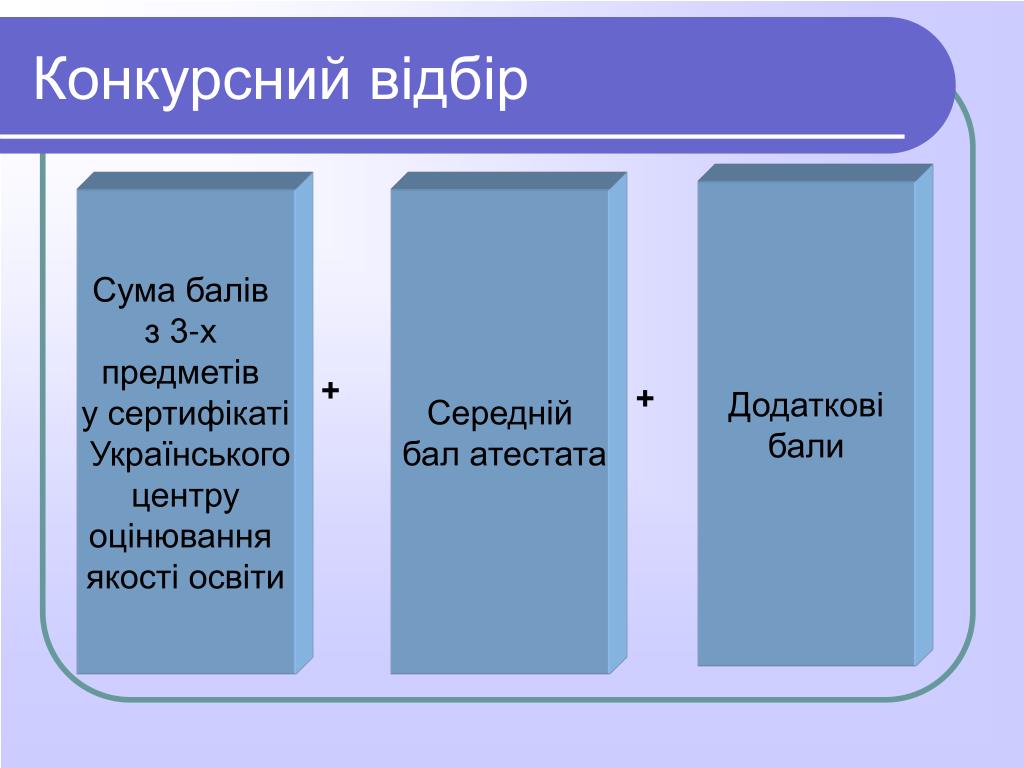 Конкурсний відбір

Сума балів з 3-х предметів у сертифікаті Українського центру оцінювання якості освіти

+

Середній бал атестата

+

Додаткові бали